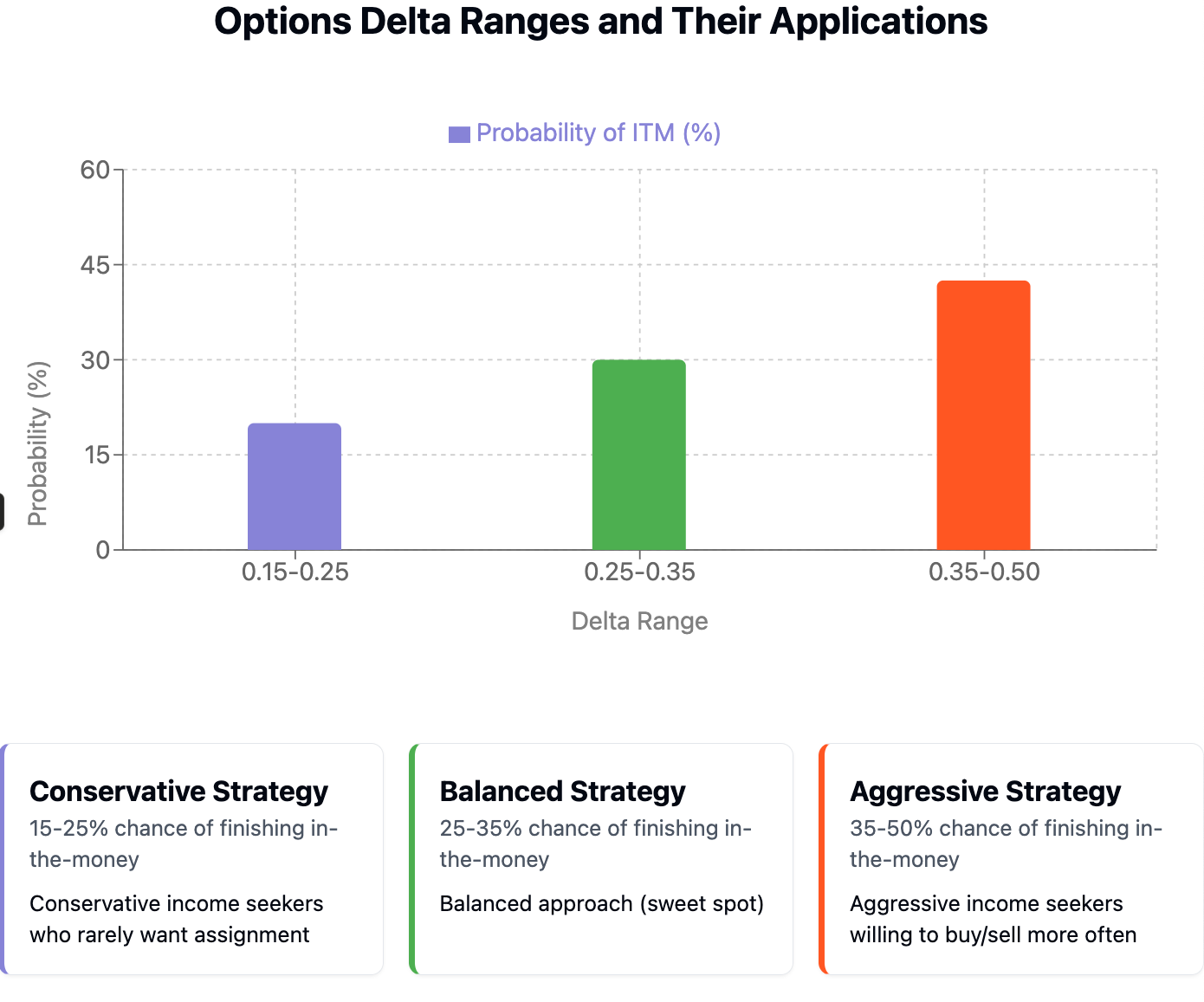 Options Delta Ranges and Their Applications

Probability of ITM (%)

60
45
30
15
0

Probability (%)

0.15-0.25
0.25-0.35
0.35-0.50

Delta Range

Conservative Strategy
15-25% chance of finishing in-the-money
Conservative income seekers who rarely want assignment

Balanced Strategy
25-35% chance of finishing in-the-money
Balanced approach (sweet spot)

Aggressive Strategy
35-50% chance of finishing in-the-money
Aggressive income seekers willing to buy/sell more often